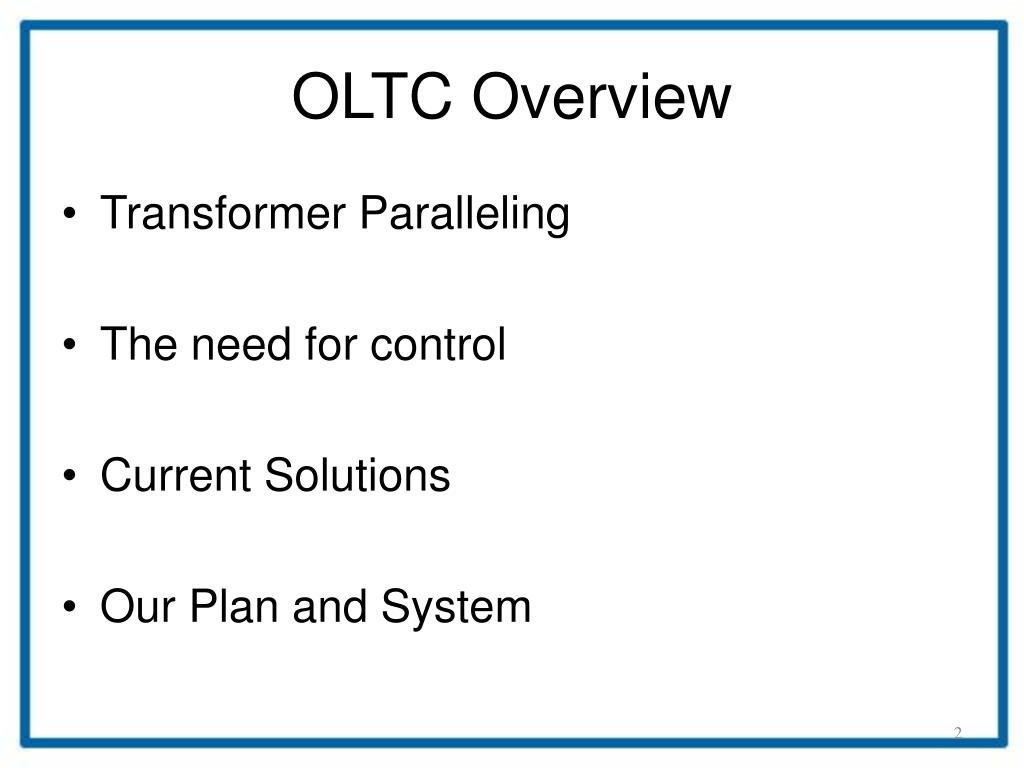 OLTC Overview

• Transformer Paralleling

• The need for control

• Current Solutions

• Our Plan and System

2